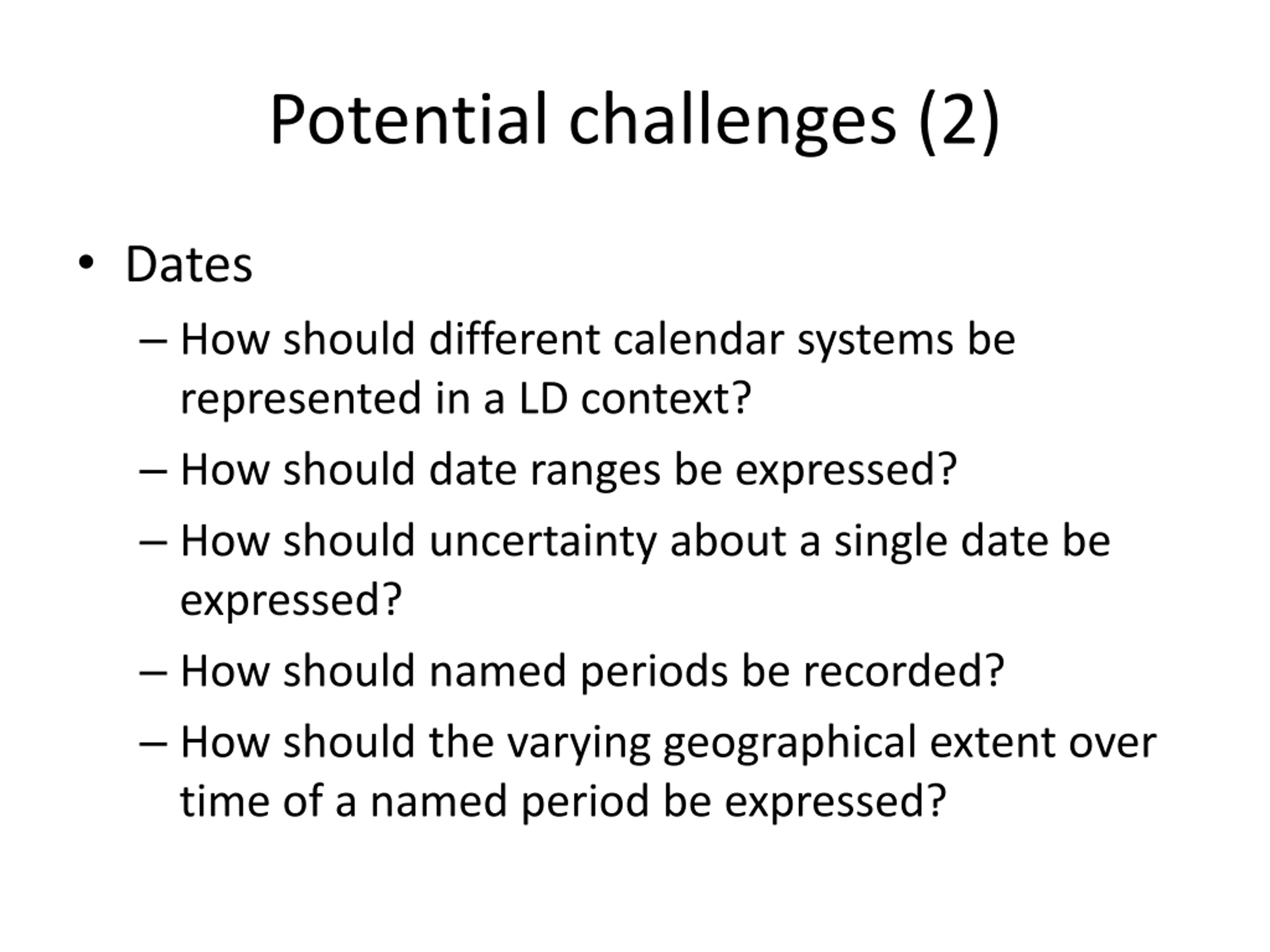 Potential challenges (2)

• Dates

– How should different calendar systems be represented in a LD context?

– How should date ranges be expressed?

– How should uncertainty about a single date be expressed?

– How should named periods be recorded?

– How should the varying geographical extent over time of a named period be expressed?